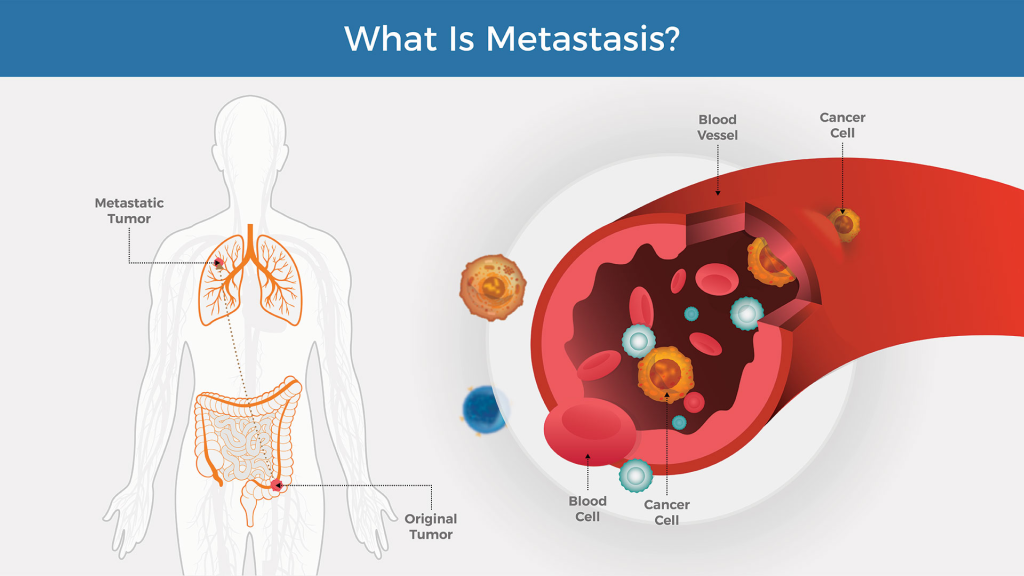 What Is Metastasis?

Metastatic Tumor

Original Tumor

Blood Vessel

Cancer Cell

Blood Cell

Cancer Cell